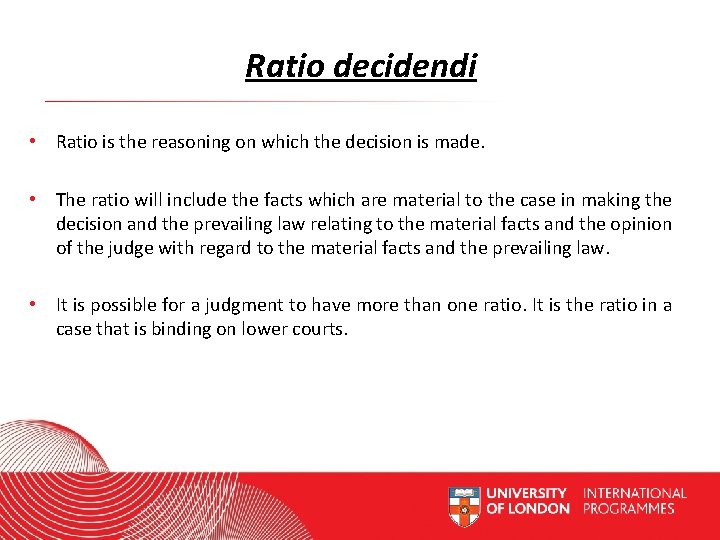 Ratio decidendi

• Ratio is the reasoning on which the decision is made.

• The ratio will include the facts which are material to the case in making the decision and the prevailing law relating to the material facts and the opinion of the judge with regard to the material facts and the prevailing law.

• It is possible for a judgment to have more than one ratio. It is the ratio in a case that is binding on lower courts.

UNIVERSITY OF LONDON INTERNATIONAL PROGRAMMES